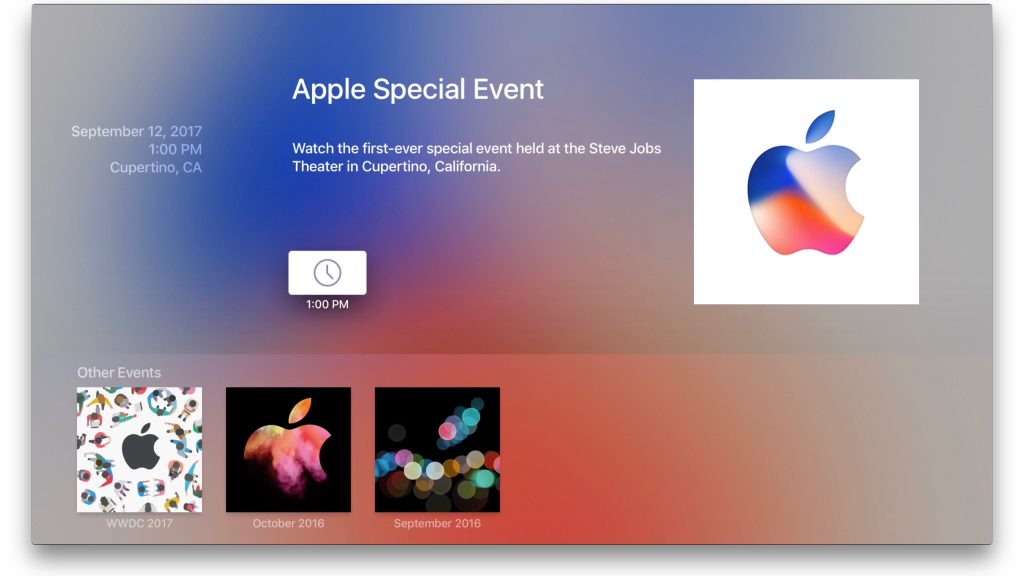 September 12, 2017
1:00 PM
Cupertino, CA

Apple Special Event

Watch the first-ever special event held at the Steve Jobs Theater in Cupertino, California.

1:00 PM

Other Events

WWDC 2017

October 2016

September 2016